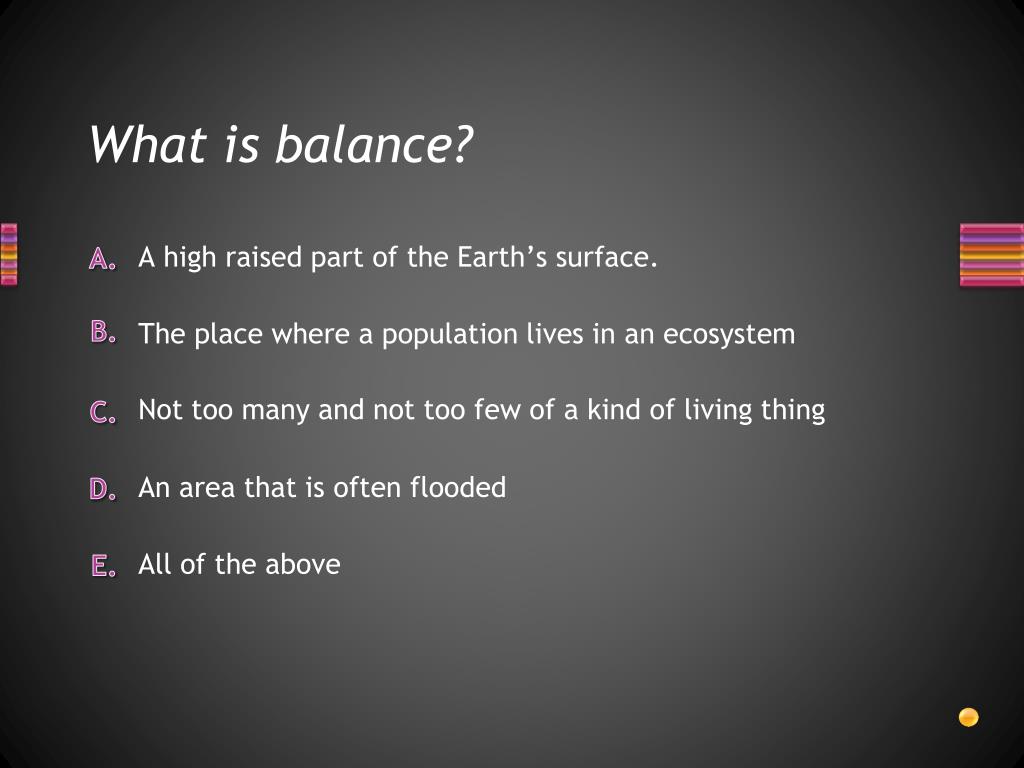 What is balance?

A. A high raised part of the Earth’s surface.

B. The place where a population lives in an ecosystem

C. Not too many and not too few of a kind of living thing

D. An area that is often flooded

E. All of the above